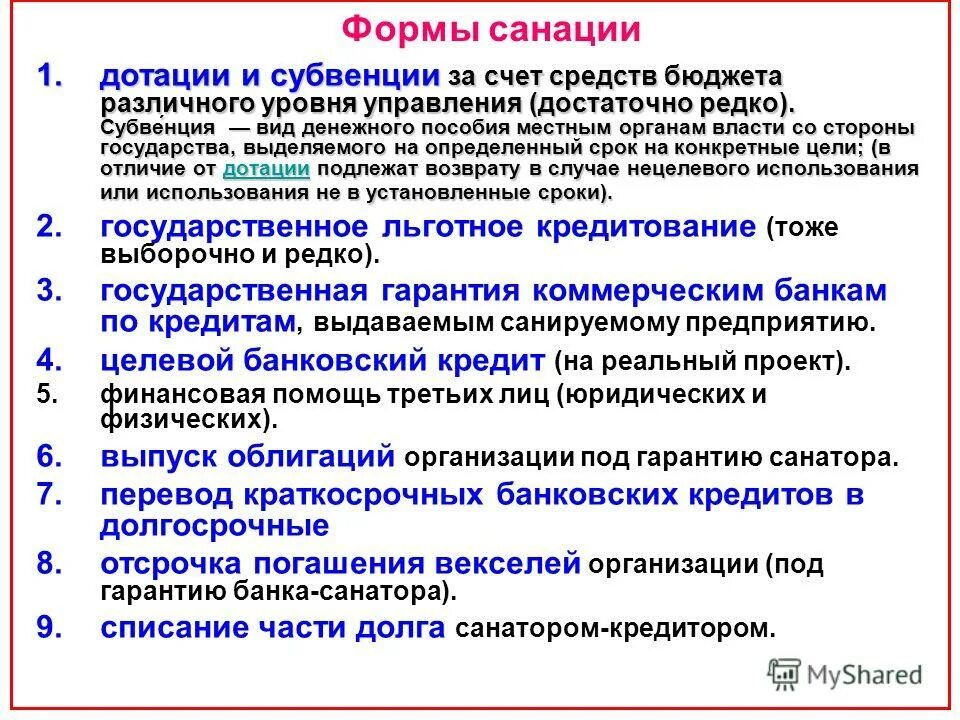 Формы санации

1. дотации и субвенции за счет средств бюджета различного уровня управления (достаточно редко). Субве́нция — вид денежного пособия местным органам власти со стороны государства, выделяемого на определенный срок на конкретные цели; (в отличие от дотации подлежат возврату в случае нецелевого использования или использования не в установленные сроки).
2. государственное льготное кредитование (тоже выборочно и редко).
3. государственная гарантия коммерческим банкам по кредитам, выдаваемым санируемому предприятию.
4. целевой банковский кредит (на реальный проект).
5. финансовая помощь третьих лиц (юридических и физических).
6. выпуск облигаций организации под гарантию санатора.
7. перевод краткосрочных банковских кредитов в долгосрочные
8. отсрочка погашения векселей организации (под гарантию банка-санатора).
9. списание части долга санатором-кредитором.

MyShared